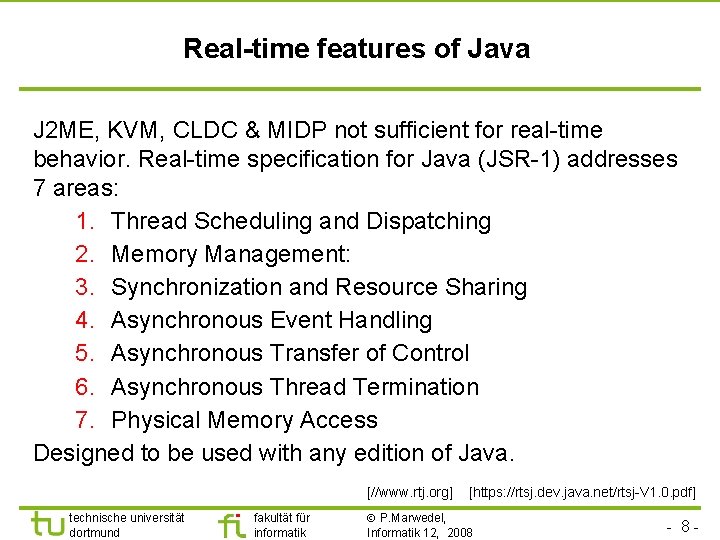 Real-time features of Java

J2ME, KVM, CLDC & MIDP not sufficient for real-time behavior. Real-time specification for Java (JSR-1) addresses 7 areas:

1. Thread Scheduling and Dispatching
2. Memory Management:
3. Synchronization and Resource Sharing
4. Asynchronous Event Handling
5. Asynchronous Transfer of Control
6. Asynchronous Thread Termination
7. Physical Memory Access

Designed to be used with any edition of Java.

[//www.rtj.org] [https://rtsj.dev.java.net/rtsj-V1.0.pdf]

tu technische universität dortmund

fi fakultät für informatik

© P.Marwedel, Informatik 12, 2008

- 8 -